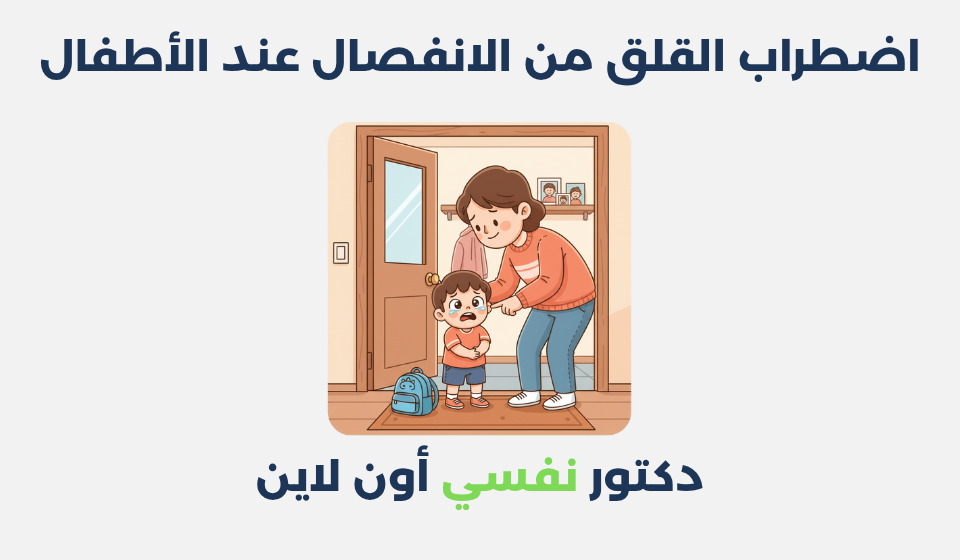 اضطراب القلق من الانفصال عند الأطفال

دكتور نفسي أون لاين